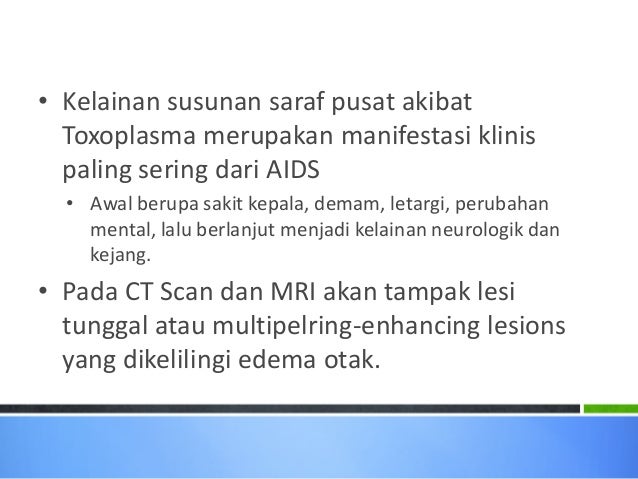 • Kelainan susunan saraf pusat akibat Toxoplasma merupakan manifestasi klinis paling sering dari AIDS

• Awal berupa sakit kepala, demam, letargi, perubahan mental, lalu berlanjut menjadi kelainan neurologik dan kejang.

• Pada CT Scan dan MRI akan tampak lesi tunggal atau multipelring-enhancing lesions yang dikelilingi edema otak.